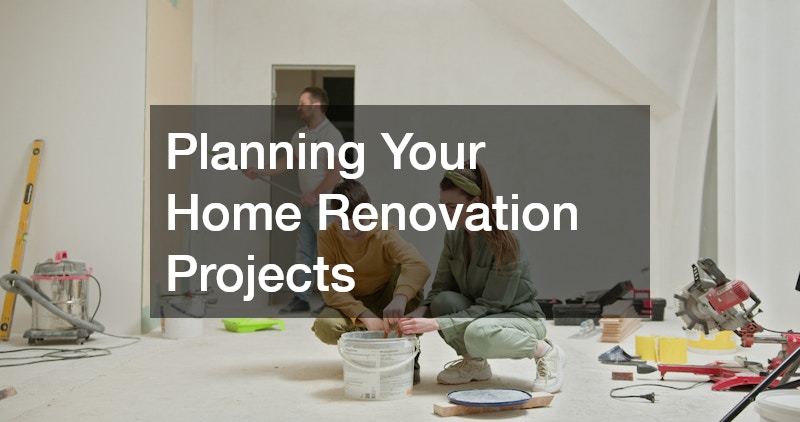 Planning Your Home Renovation Projects